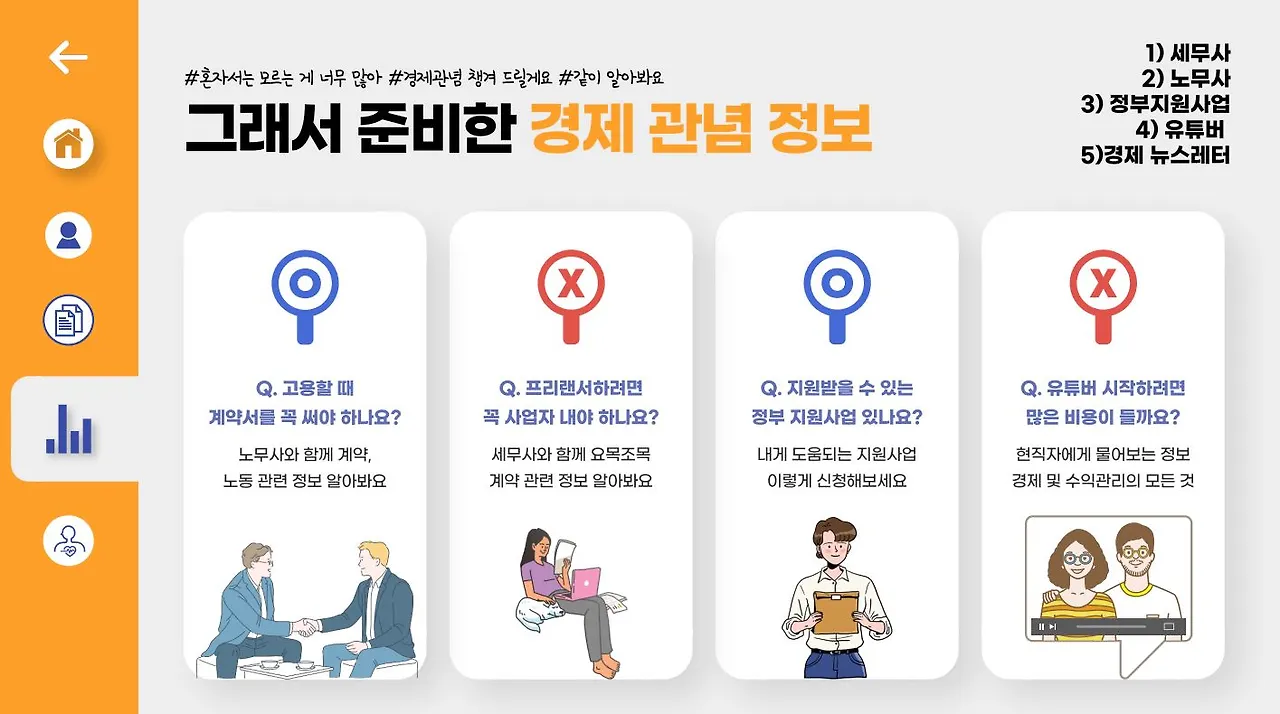 #혼자서는 모르는 게 너무 많아 #경제관념 챙겨 드릴게요 #같이 알아봐요

그래서 준비한 경제 관념 정보

1) 세무사
2) 노무사
3) 정부지원사업
4) 유튜버
5)경제 뉴스레터

O

Q. 고용할 때 계약서를 꼭 써야 하나요?

노무사와 함께 계약, 노동 관련 정보 알아봐요

X

Q. 프리랜서하려면 꼭 사업자 내야 하나요?

세무사와 함께 요목조목 계약 관련 정보 알아봐요

O

Q. 지원받을 수 있는 정부 지원사업 있나요?

내게 도움되는 지원사업 이렇게 신청해보세요

X

Q. 유튜버 시작하려면 많은 비용이 들까요?

현직자에게 물어보는 정보 경제 및 수익관리의 모든 것